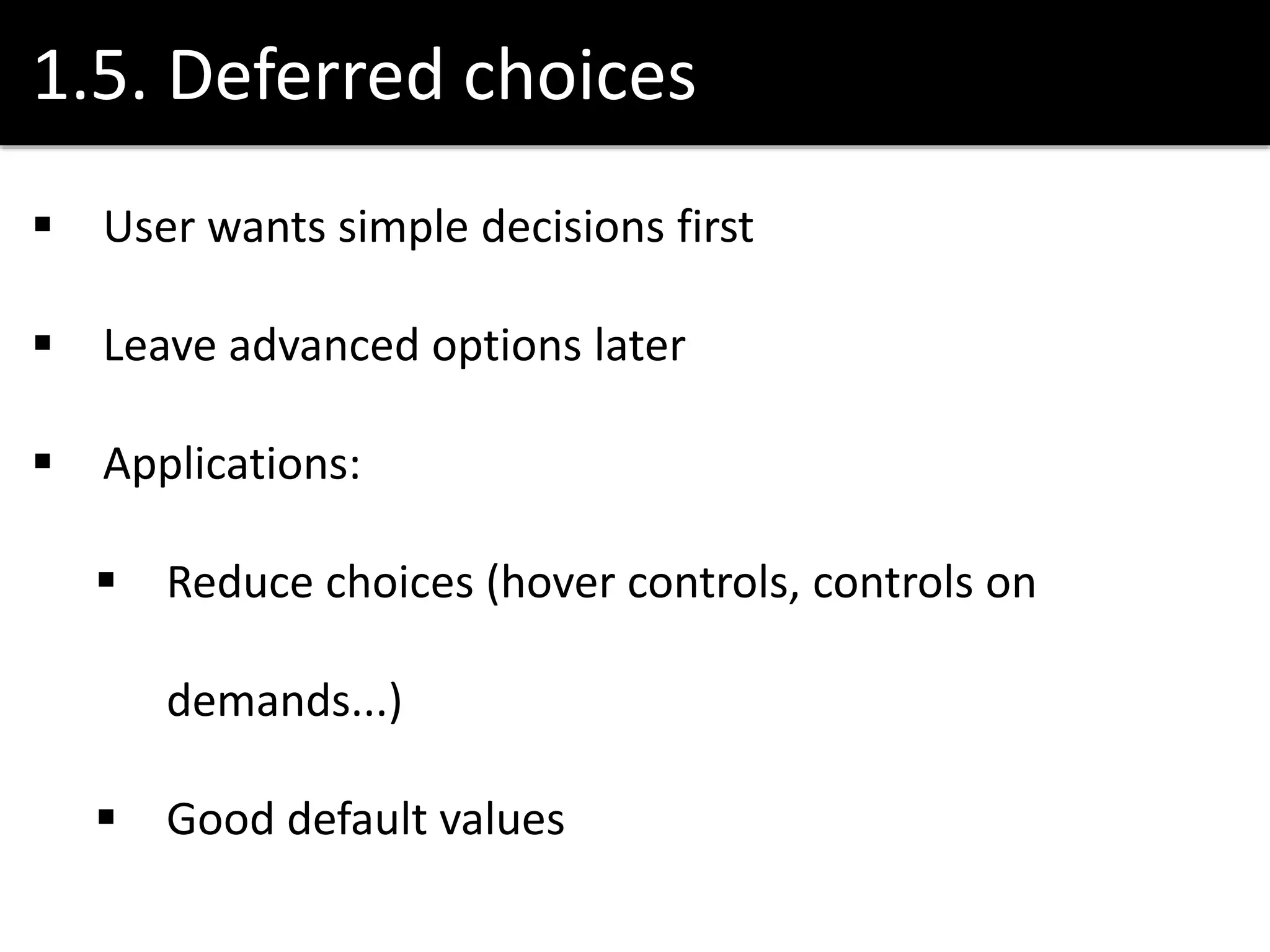 1.5. Deferred choices

▪ User wants simple decisions first

▪ Leave advanced options later

▪ Applications:

▪ Reduce choices (hover controls, controls on demands...)

▪ Good default values